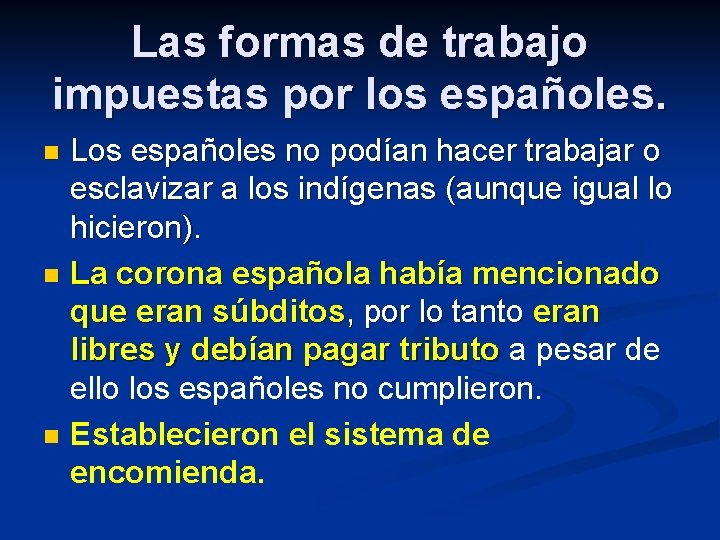 Las formas de trabajo impuestas por los españoles.

Los españoles no podían hacer trabajar o esclavizar a los indígenas (aunque igual lo hicieron).

La corona española había mencionado que eran súbditos, por lo tanto eran libres y debían pagar tributo a pesar de ello los españoles no cumplieron.

Establecieron el sistema de encomienda.